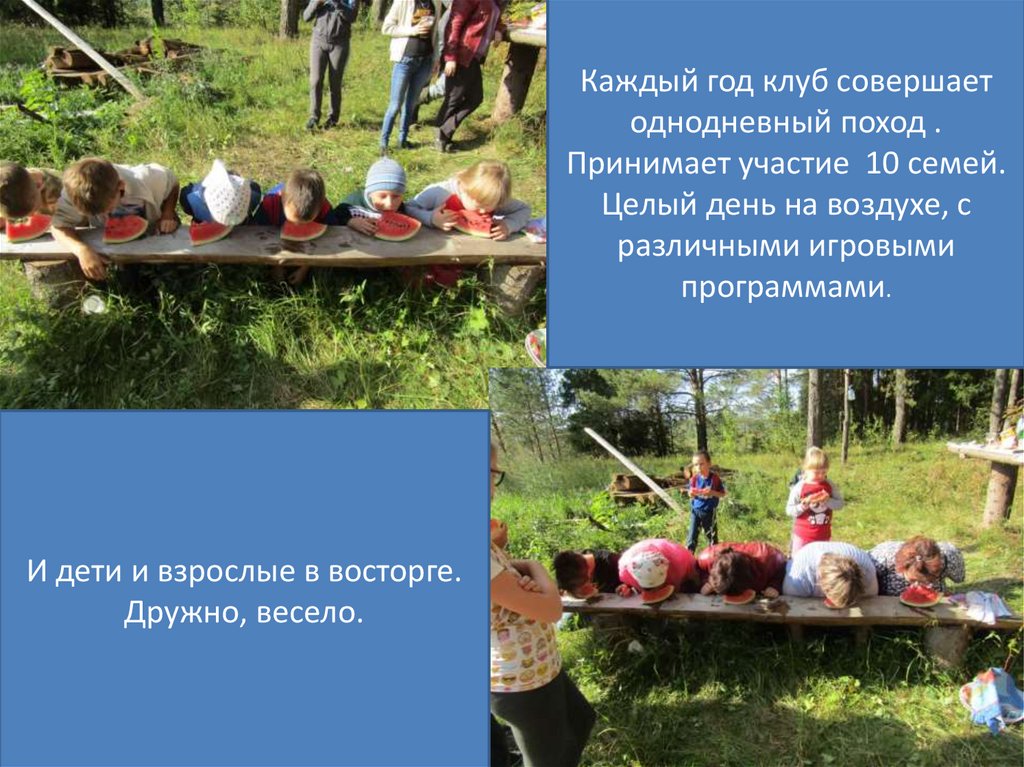 Каждый год клуб совершает однодневный поход . Принимает участие 10 семей. Целый день на воздухе, с различными игровыми программами.

И дети и взрослые в восторге. Дружно, весело.